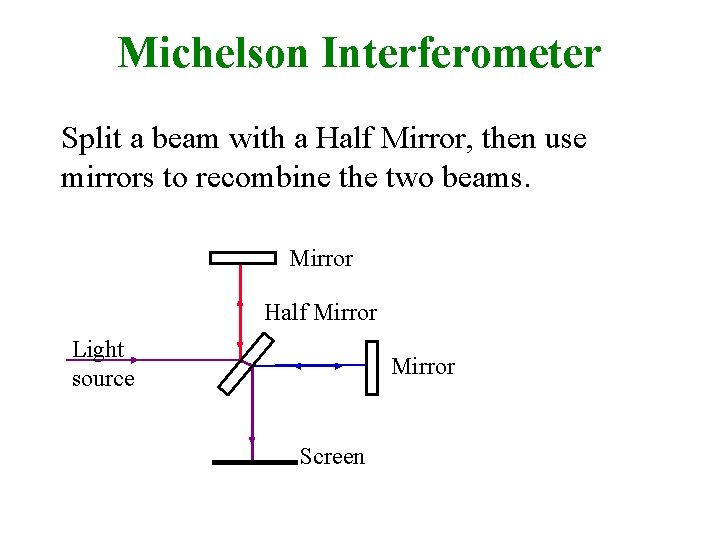 Michelson Interferometer

Split a beam with a Half Mirror, then use mirrors to recombine the two beams.

Mirror

Half Mirror

Light source

Mirror

Screen